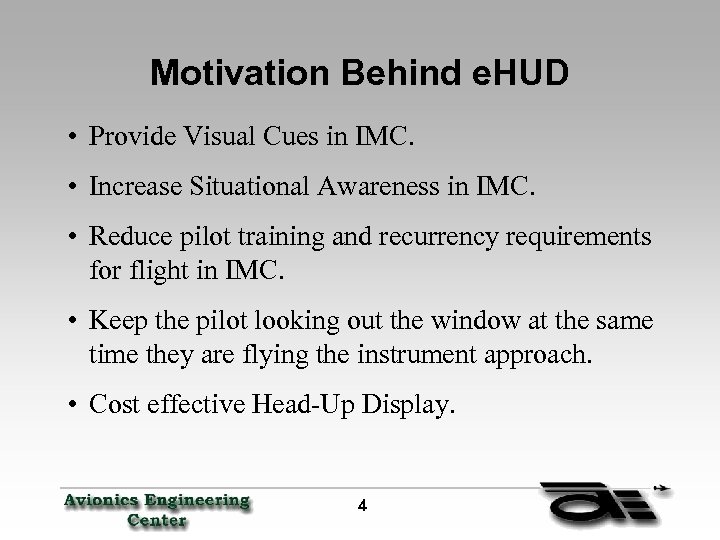 Motivation Behind eHUD

• Provide Visual Cues in IMC.

• Increase Situational Awareness in IMC.

• Reduce pilot training and recurrency requirements for flight in IMC.

• Keep the pilot looking out the window at the same time they are flying the instrument approach.

• Cost effective Head-Up Display.

Avionics Engineering Center

4